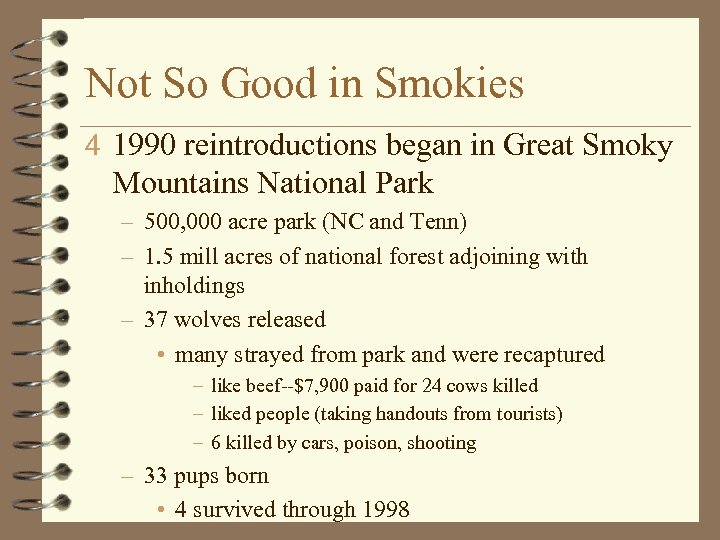 Not So Good in Smokies

4 1990 reintroductions began in Great Smoky Mountains National Park

– 500,000 acre park (NC and Tenn)

– 1.5 mill acres of national forest adjoining with inholdings

– 37 wolves released

• many strayed from park and were recaptured

– like beef--$7,900 paid for 24 cows killed

– liked people (taking handouts from tourists)

– 6 killed by cars, poison, shooting

– 33 pups born

• 4 survived through 1998